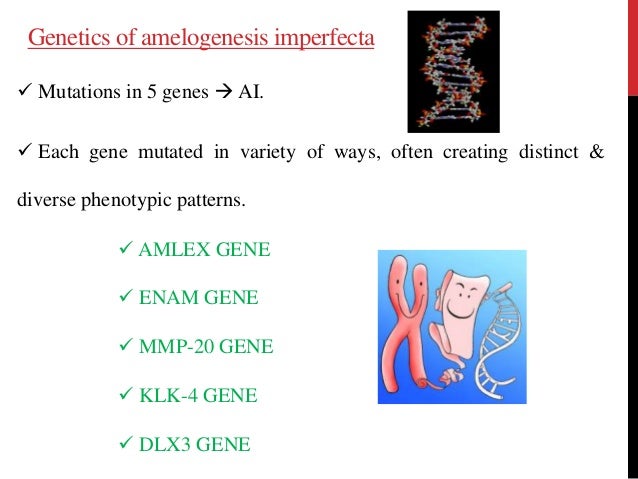 Genetics of amelogenesis imperfecta

✓ Mutations in 5 genes → AI.

✓ Each gene mutated in variety of ways, often creating distinct & diverse phenotypic patterns.

✓ AMLEX GENE

✓ ENAM GENE

✓ MMP-20 GENE

✓ KLK-4 GENE

✓ DLX3 GENE